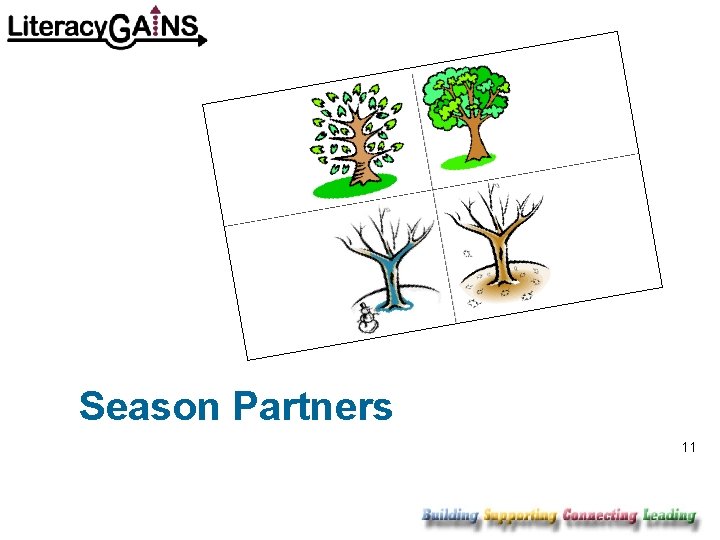 LiteracyGAINS

Season Partners

11

Building Supporting Connecting Leading